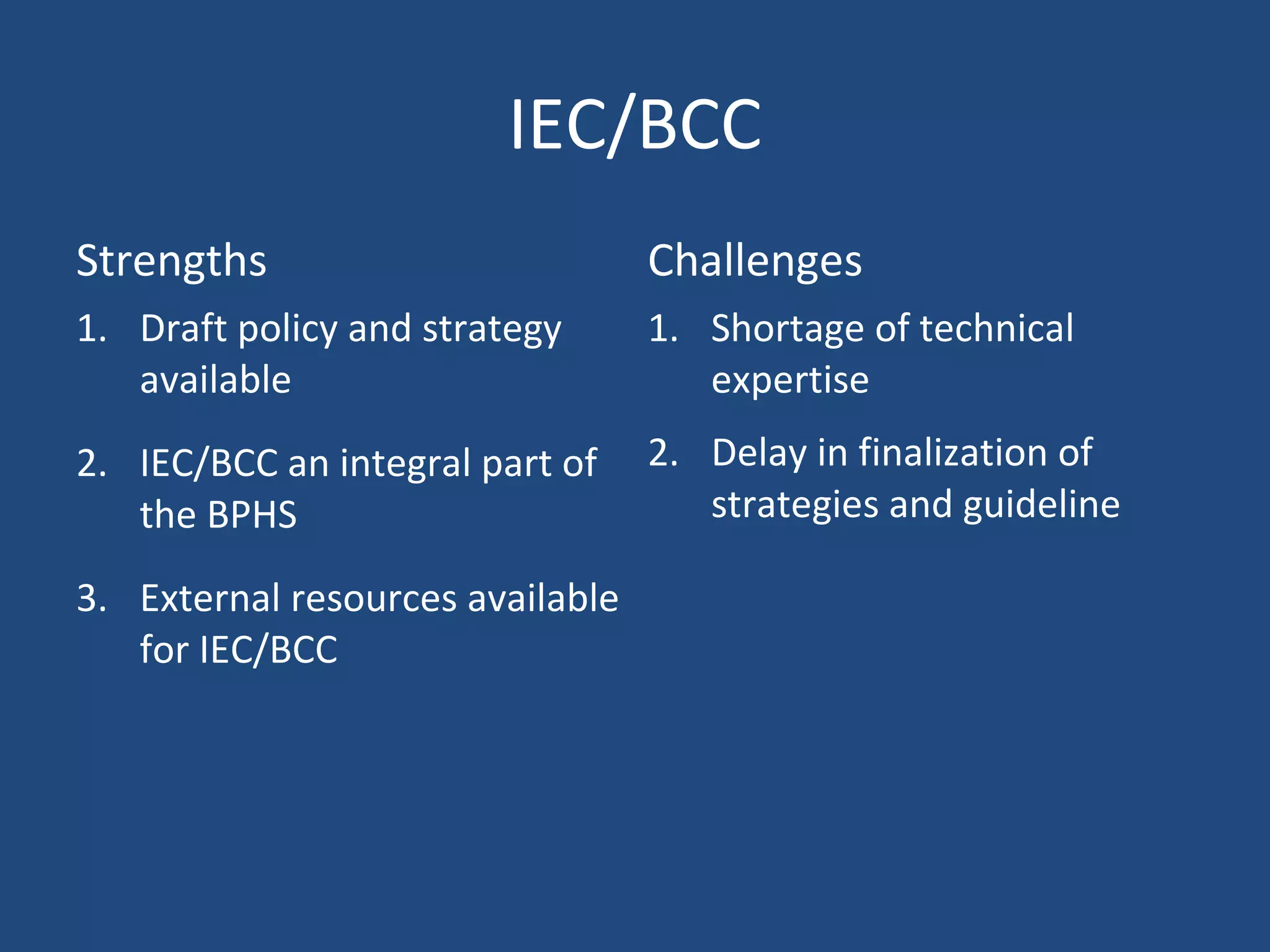 IEC/BCC

Strengths

1. Draft policy and strategy available

2. IEC/BCC an integral part of the BPHS

3. External resources available for IEC/BCC

Challenges

1. Shortage of technical expertise

2. Delay in finalization of strategies and guideline